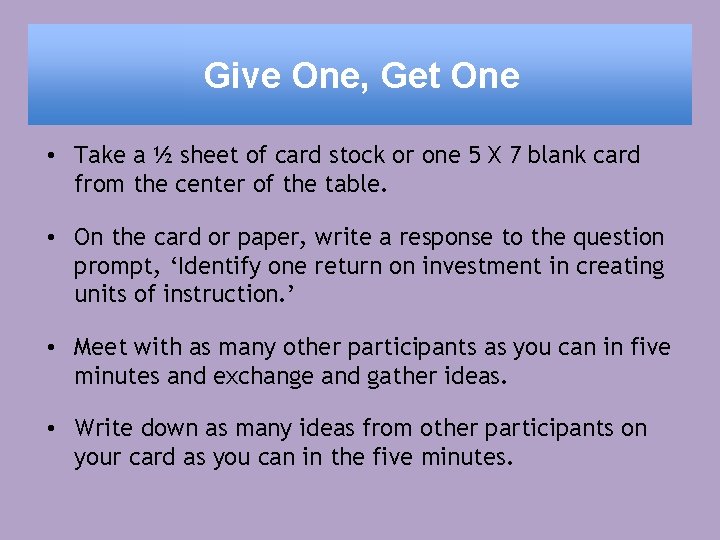 Give One, Get One

• Take a ½ sheet of card stock or one 5 X 7 blank card from the center of the table.

• On the card or paper, write a response to the question prompt, ‘Identify one return on investment in creating units of instruction.’

• Meet with as many other participants as you can in five minutes and exchange and gather ideas.

• Write down as many ideas from other participants on your card as you can in the five minutes.